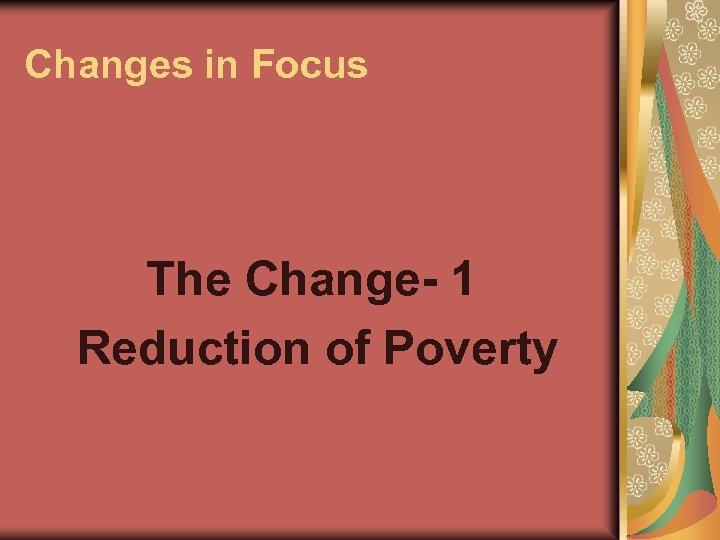 Changes in Focus

The Change- 1
Reduction of Poverty